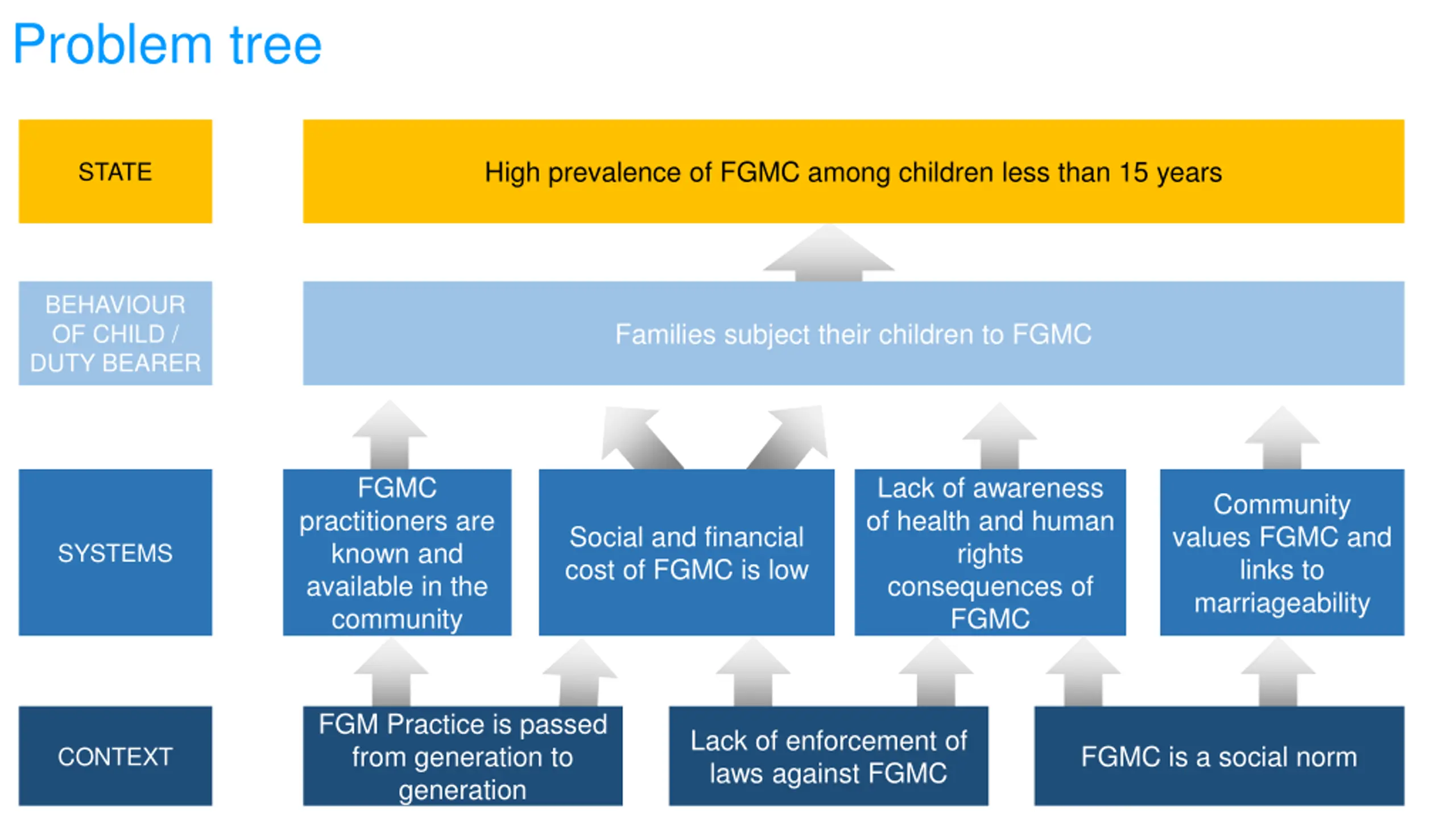 Problem tree

STATE

High prevalence of FGMC among children less than 15 years

BEHAVIOUR OF CHILD / DUTY BEARER

Families subject their children to FGMC

SYSTEMS

FGMC practitioners are known and available in the community

Social and financial cost of FGMC is low

Lack of awareness of health and human rights consequences of FGMC

Community values FGMC and links to marriageability

CONTEXT

FGM Practice is passed from generation to generation

Lack of enforcement of laws against FGMC

FGMC is a social norm